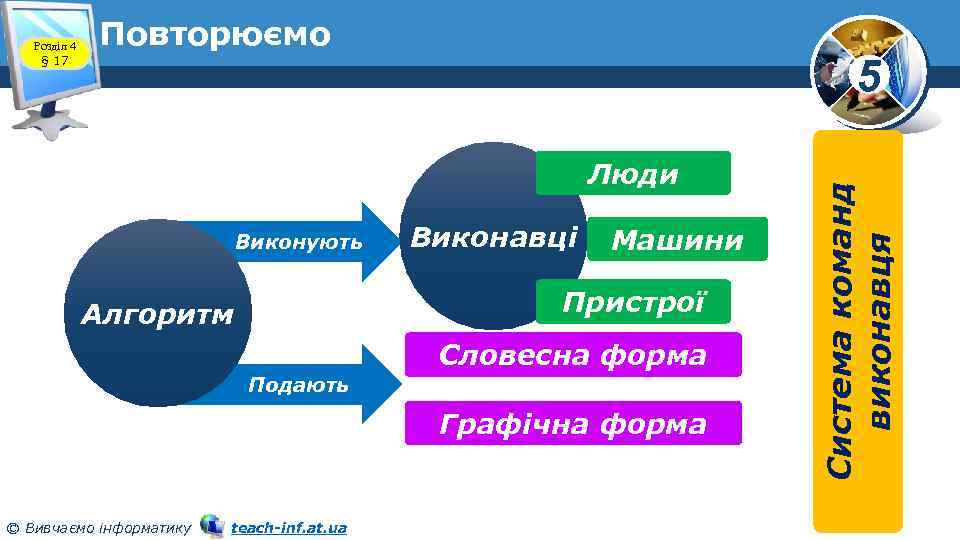 Розділ 4
§ 17

Повторюємо

5

Алгоритм

Виконують

Виконавці

Люди

Машини

Пристрої

Подають

Словесна форма

Графічна форма

Система команд виконавця

© Вивчаємо інформатику teach-inf.at.ua